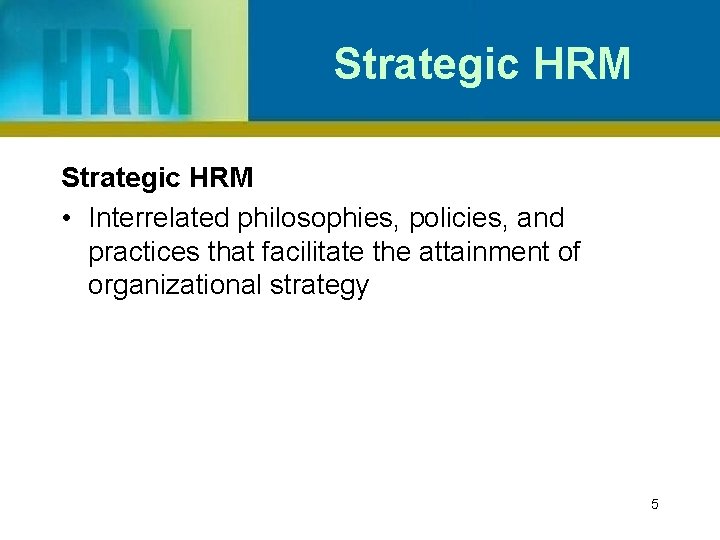 HRM

Strategic HRM

Strategic HRM

• Interrelated philosophies, policies, and practices that facilitate the attainment of organizational strategy

5